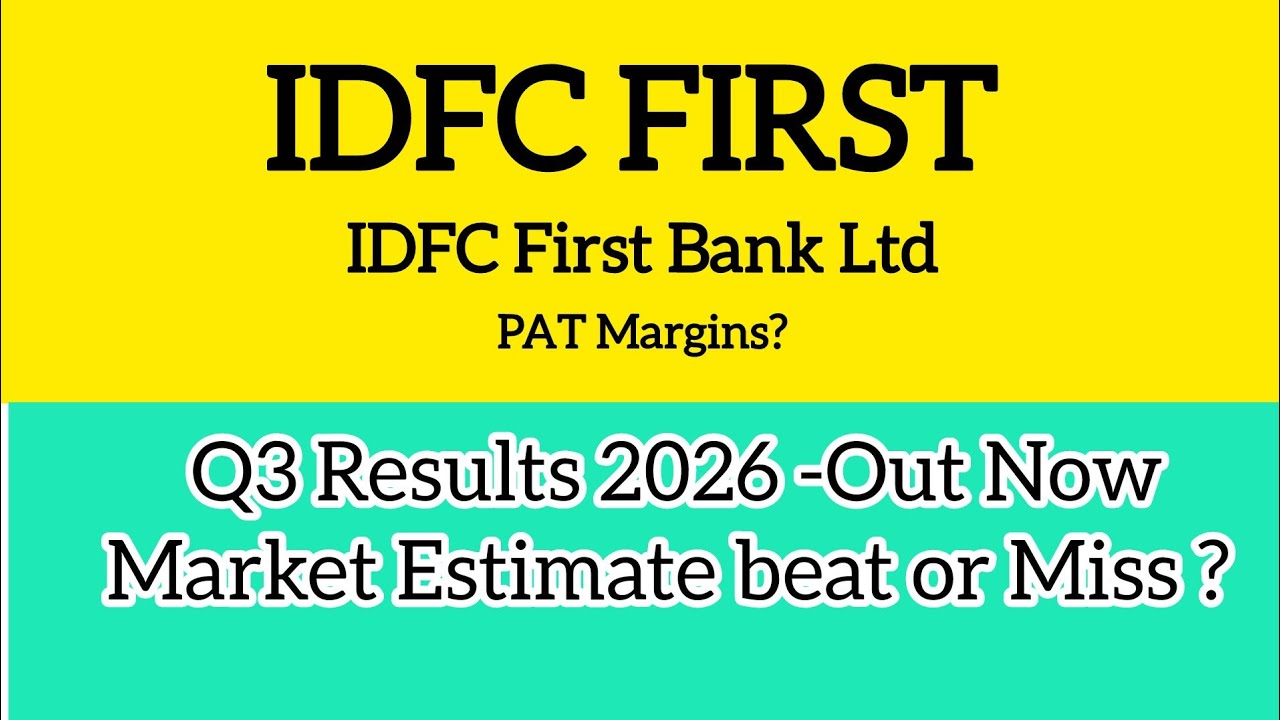 IDFC FIRST

IDFC First Bank Ltd

PAT Margins?

Q3 Results 2026 -Out Now
Market Estimate beat or Miss ?